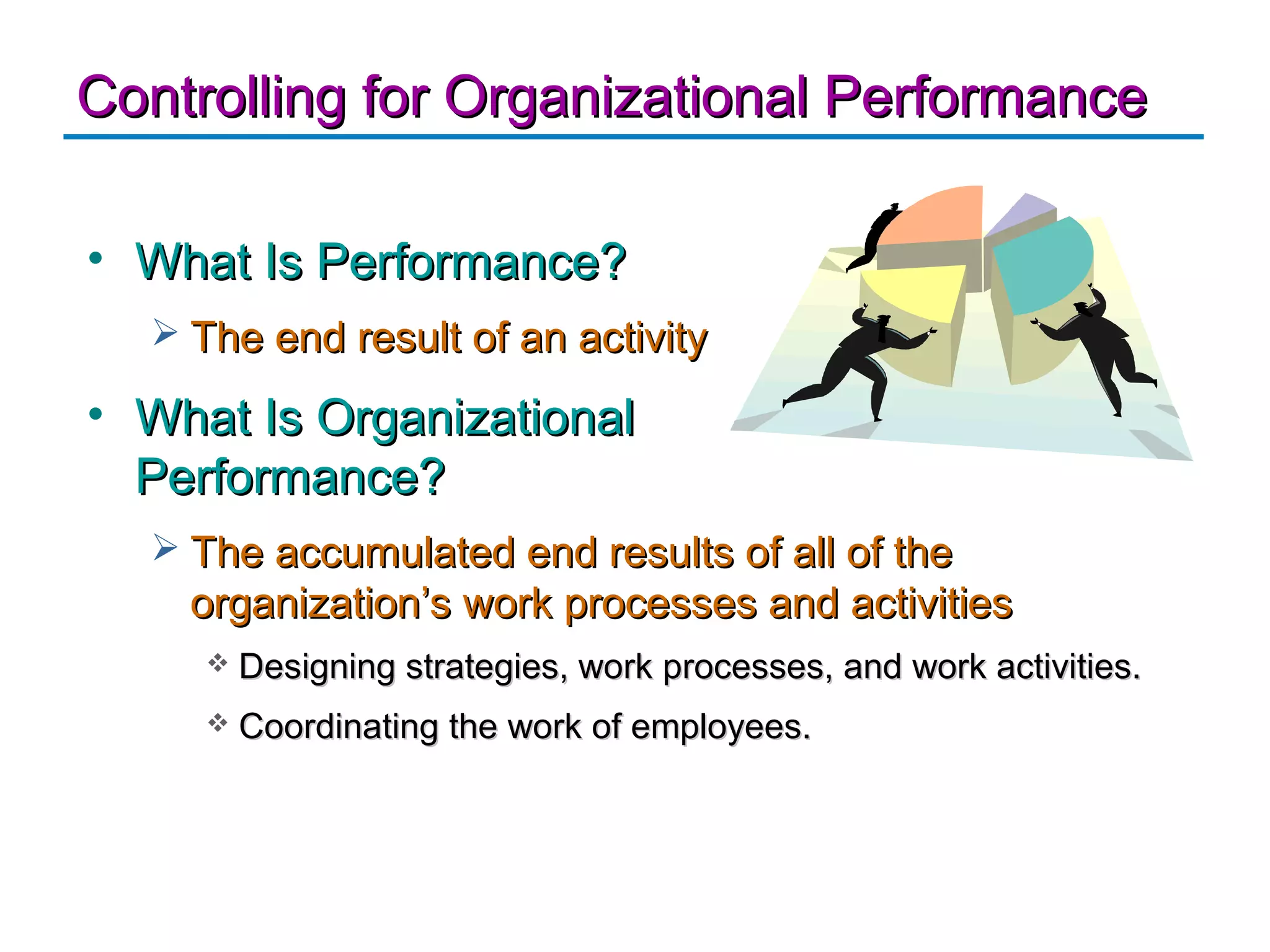 Controlling for Organizational Performance

• What Is Performance?

➢ The end result of an activity

• What Is Organizational Performance?

➢ The accumulated end results of all of the organization’s work processes and activities

❖ Designing strategies, work processes, and work activities.

❖ Coordinating the work of employees.